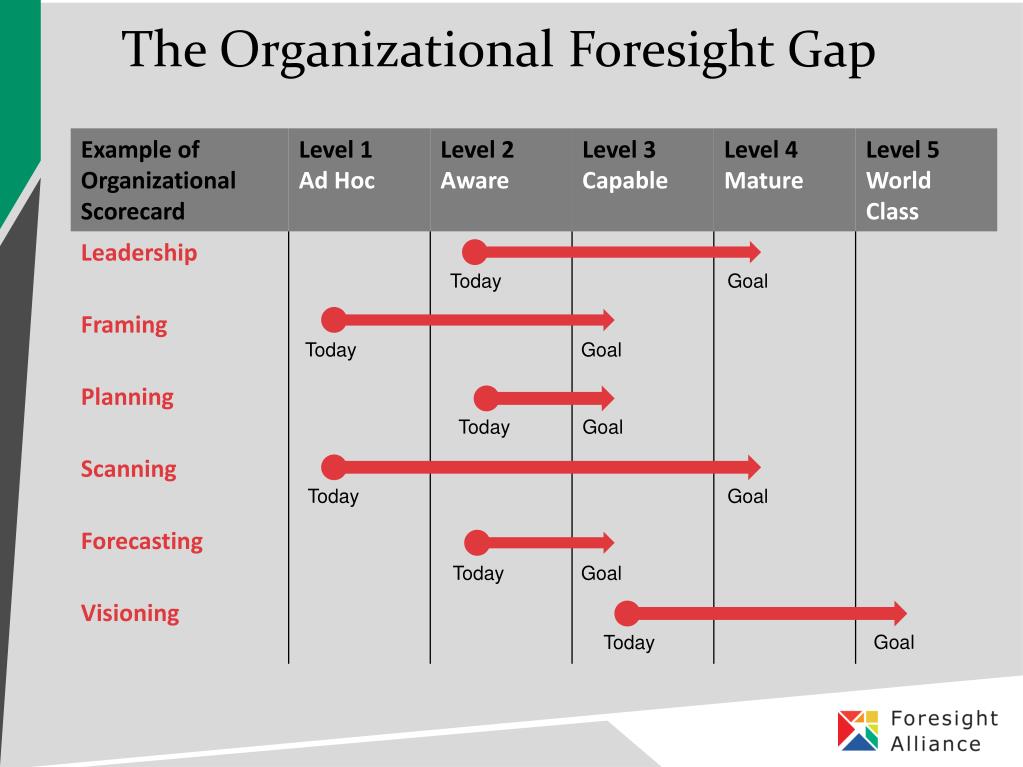 The Organizational Foresight Gap

| Example of Organizational Scorecard | Level 1 Ad Hoc | Level 2 Aware | Level 3 Capable | Level 4 Mature | Level 5 World Class |
|---|---|---|---|---|---|
| Leadership | | Today | | Goal | |
| Framing | Today | | Goal | | |
| Planning | | Today | Goal | | |
| Scanning | Today | | | Goal | |
| Forecasting | | Today | Goal | | |
| Visioning | | | Today | | Goal |

Foresight Alliance